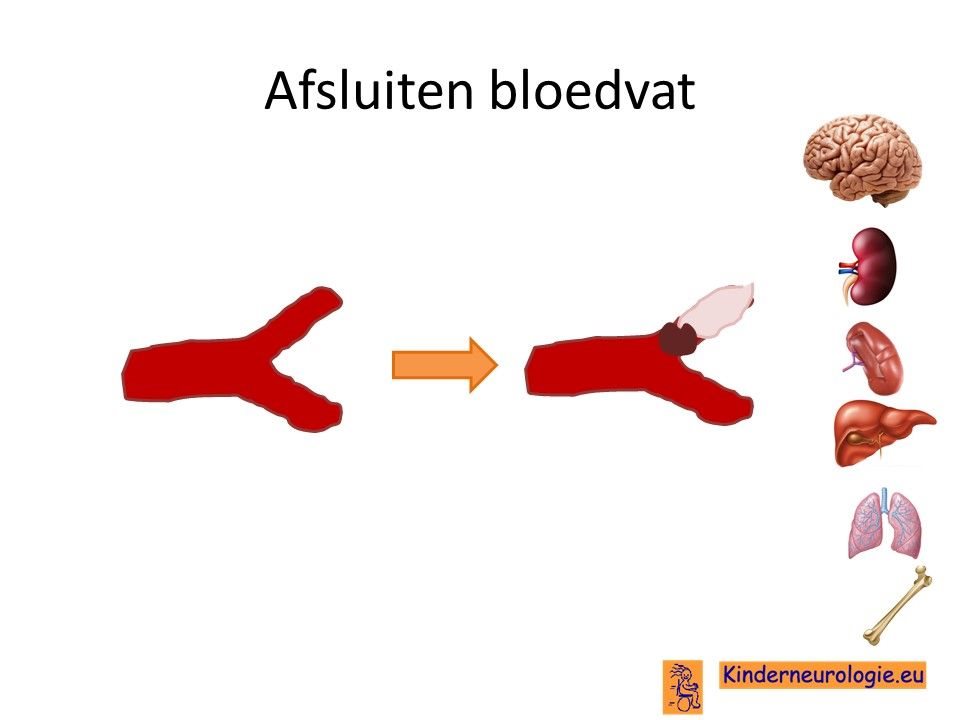 Afsluiten bloedvat

Kinderneurologie.eu